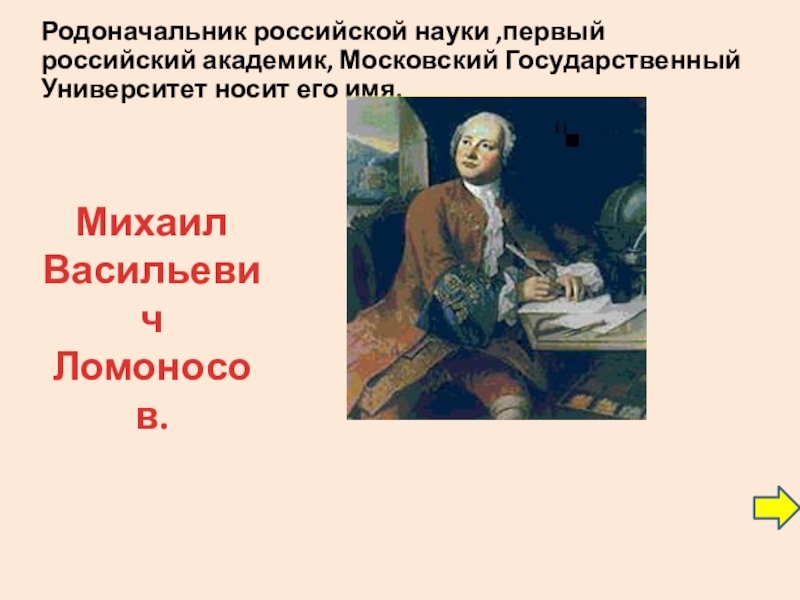 Родоначальник российской науки ,первый российский академик, Московский Государственный Университет носит его имя.

Михаил Васильевич Ломоносов.